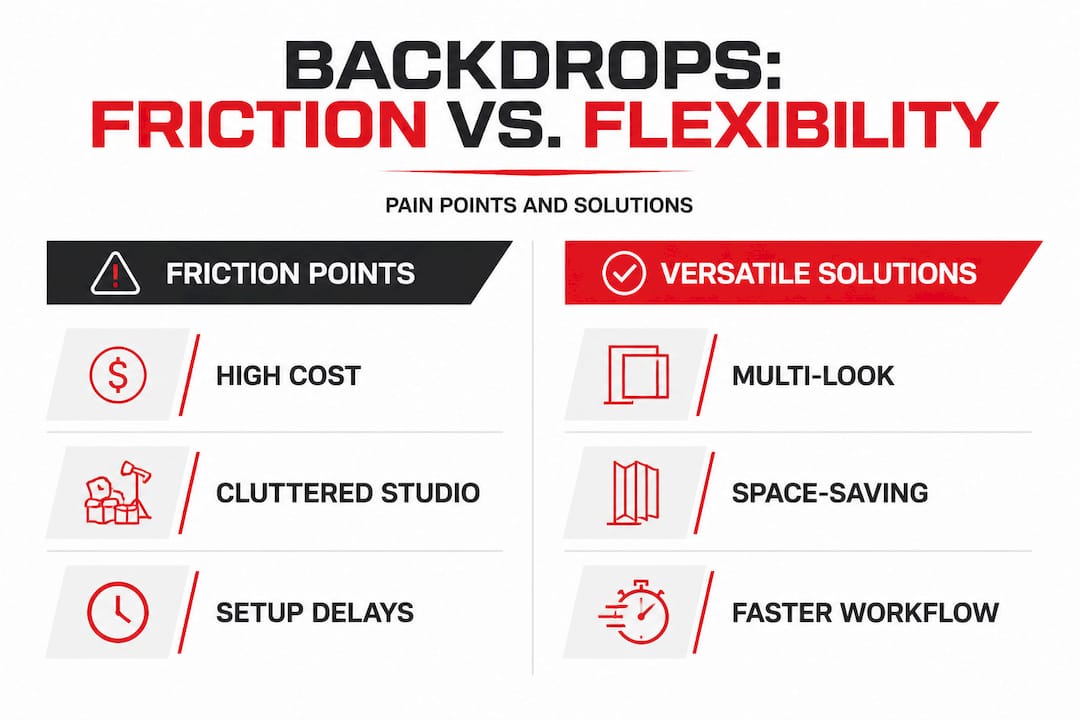 BACKDROPS:
FRICTION VS. FLEXIBILITY

PAIN POINTS AND SOLUTIONS

FRICTION POINTS

HIGH COST

CLUTTERED STUDIO

SETUP DELAYS

VERSATILE SOLUTIONS

MULTI-LOOK

SPACE-SAVING

FASTER WORKFLOW